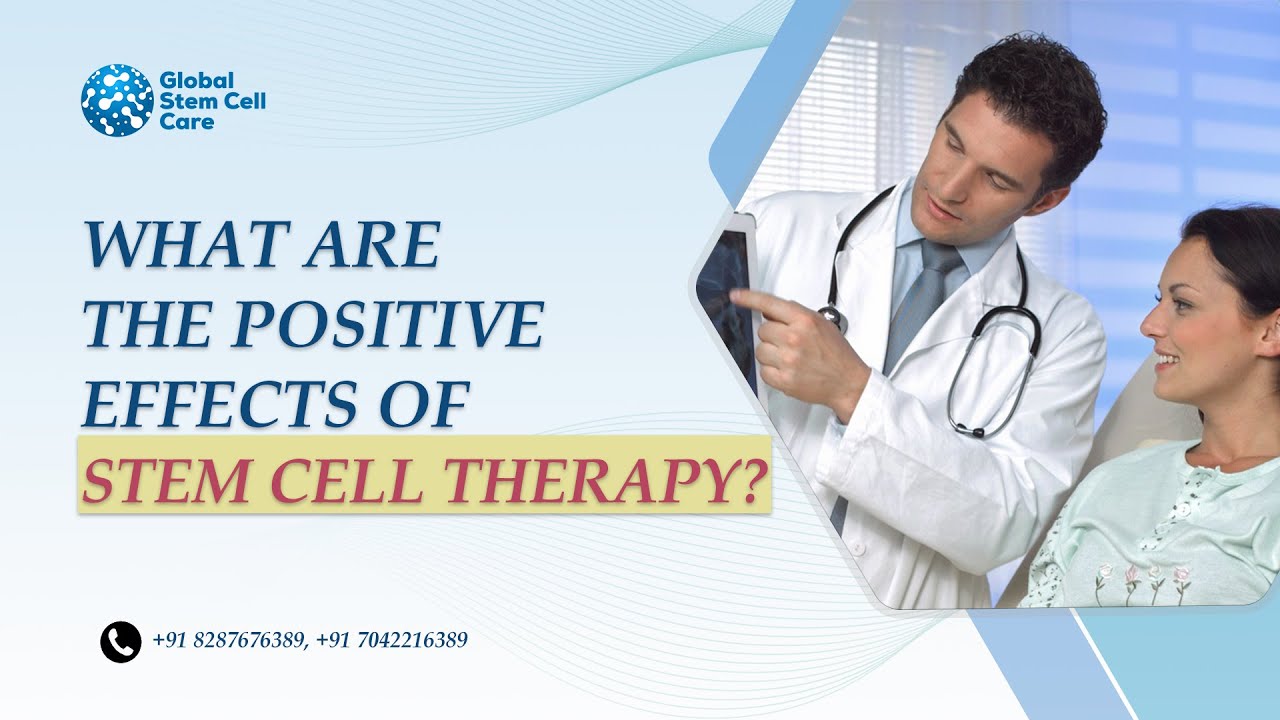 Global Stem Cell Care

WHAT ARE THE POSITIVE EFFECTS OF STEM CELL THERAPY?

+91 8287676389, +91 7042216389